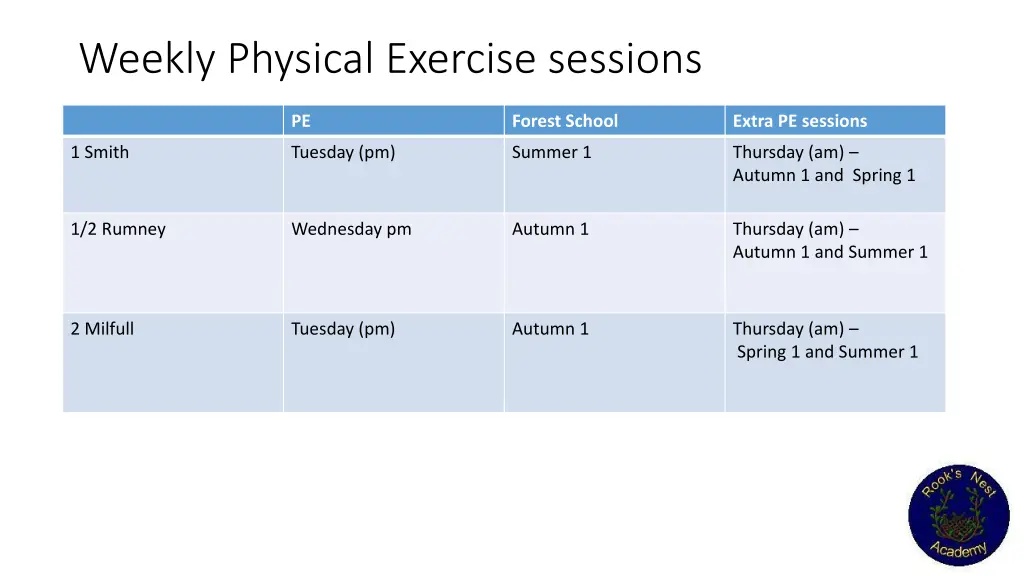 Weekly Physical Exercise sessions

| | PE | Forest School | Extra PE sessions |
|---|---|---|---|
| 1 Smith | Tuesday (pm) | Summer 1 | Thursday (am) – Autumn 1 and Spring 1 |
| 1/2 Rumney | Wednesday pm | Autumn 1 | Thursday (am) – Autumn 1 and Summer 1 |
| 2 Milfull | Tuesday (pm) | Autumn 1 | Thursday (am) – Spring 1 and Summer 1 |

Rook's Nest Academy